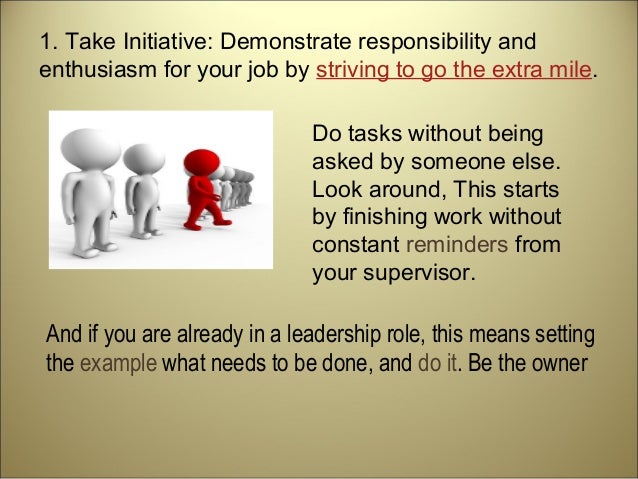 1. Take Initiative: Demonstrate responsibility and enthusiasm for your job by striving to go the extra mile.

Do tasks without being asked by someone else. Look around, This starts by finishing work without constant reminders from your supervisor.

And if you are already in a leadership role, this means setting the example what needs to be done, and do it. Be the owner